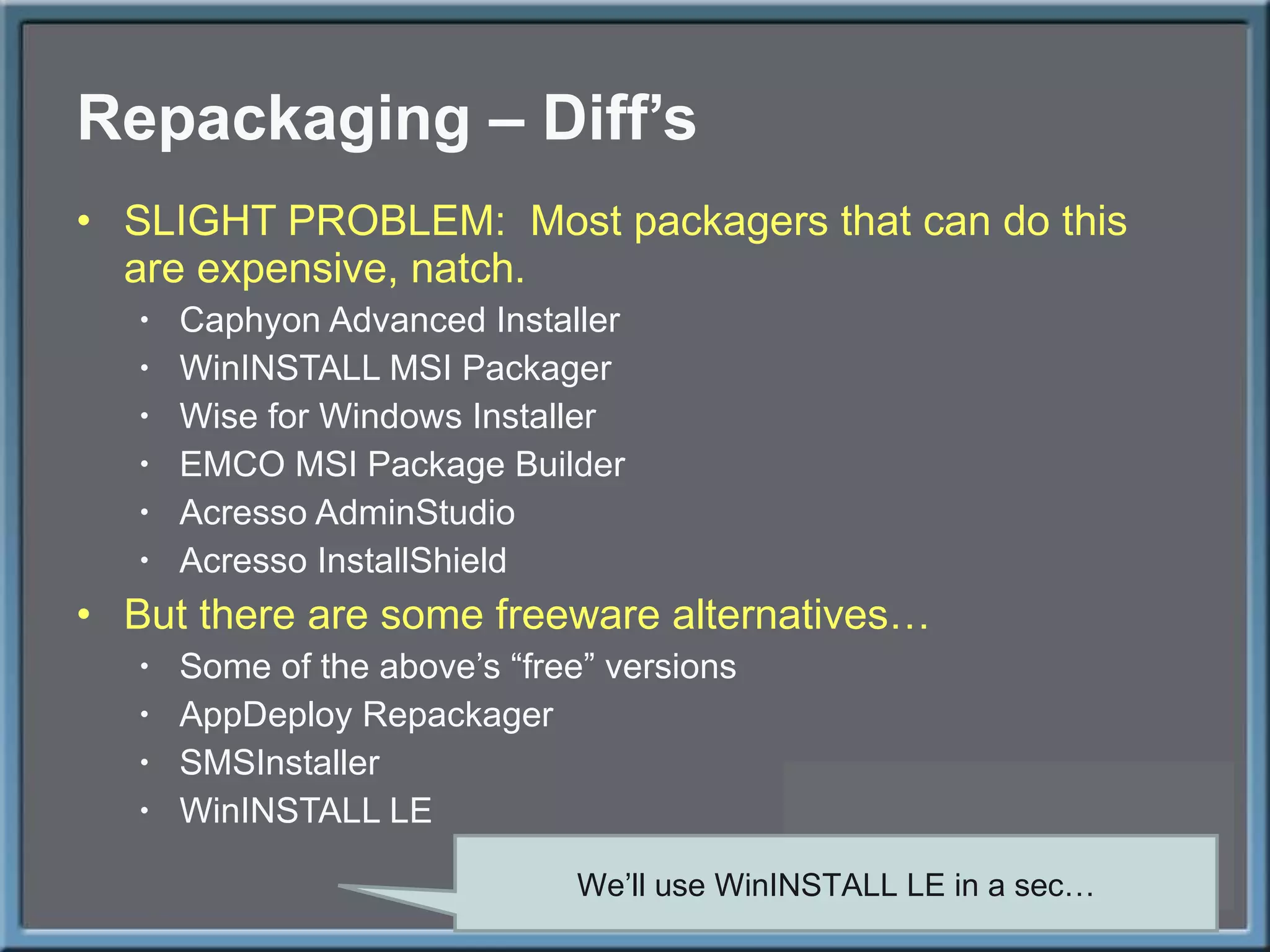 Repackaging – Diff’s

• SLIGHT PROBLEM: Most packagers that can do this are expensive, natch.
  • Caphyon Advanced Installer
  • WinINSTALL MSI Packager
  • Wise for Windows Installer
  • EMCO MSI Package Builder
  • Acresso AdminStudio
  • Acresso InstallShield
• But there are some freeware alternatives…
  • Some of the above’s “free” versions
  • AppDeploy Repackager
  • SMSInstaller
  • WinINSTALL LE

We’ll use WinINSTALL LE in a sec…